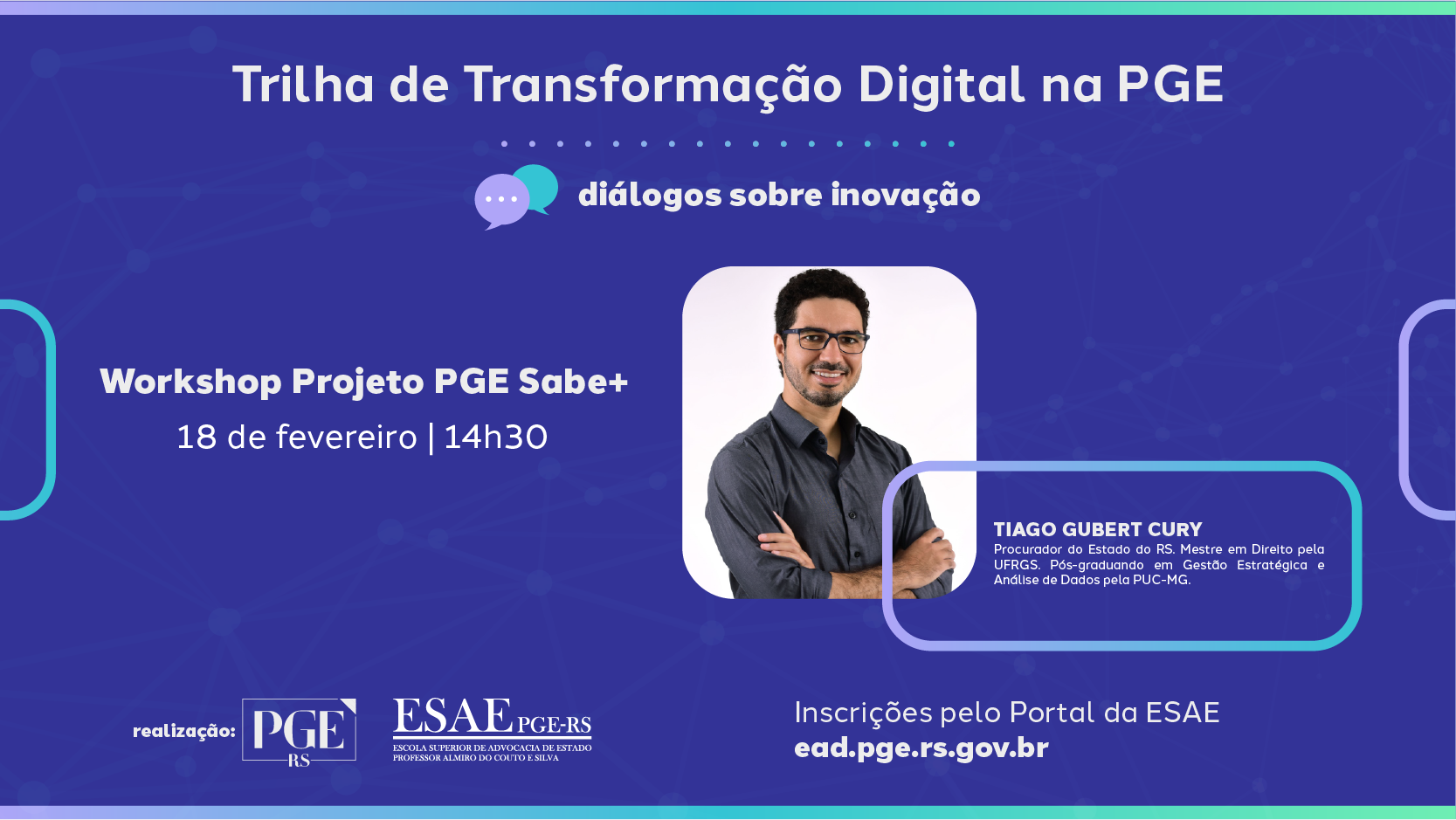 Trilha de Transformação Digital na PGE

diálogos sobre inovação

Workshop Projeto PGE Sabe+
18 de fevereiro | 14h30

TIAGO GUBERT CURY
Procurador do Estado do RS. Mestre em Direito pela UFRGS. Pós-graduando em Gestão Estratégica e Análise de Dados pela PUC-MG.

realização: PGE RS

ESAE PGE-RS
ESCOLA SUPERIOR DE ADVOCACIA DE ESTADO
PROFESSOR ALMIRO DO COUTO E SILVA

Inscrições pelo Portal da ESAE
ead.pge.rs.gov.br